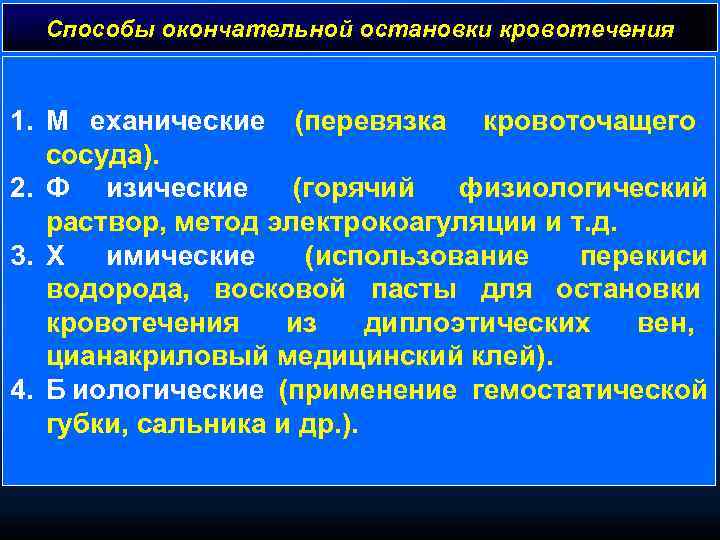 Способы окончательной остановки кровотечения

1. М еханические (перевязка кровоточащего сосуда).
2. Ф изические (горячий физиологический раствор, метод электрокоагуляции и т.д.
3. Х имические (использование перекиси водорода, восковой пасты для остановки кровотечения из диплоэтических вен, цианакриловый медицинский клей).
4. Б иологические (применение гемостатической губки, сальника и др.).